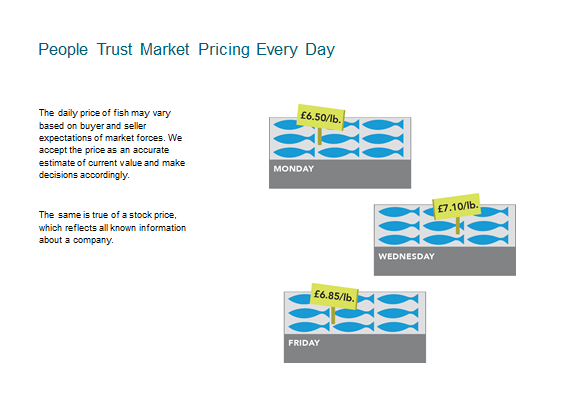 People Trust Market Pricing Every Day

The daily price of fish may vary based on buyer and seller expectations of market forces. We accept the price as an accurate estimate of current value and make decisions accordingly.

The same is true of a stock price, which reflects all known information about a company.

£6.50/lb.

MONDAY

£7.10/lb.

WEDNESDAY

£6.85/lb.

FRIDAY